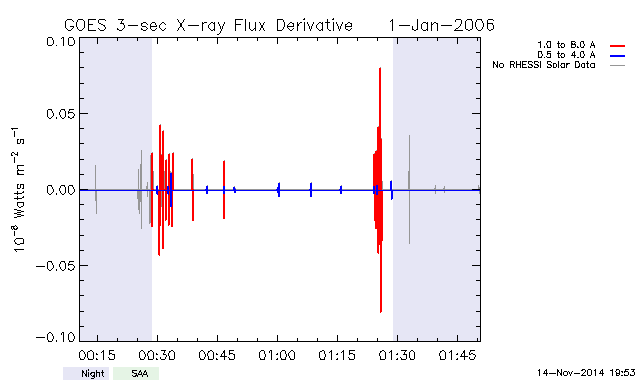 GOES 3-sec X-ray Flux Derivative 1-Jan-2006

1.0 to 8.0 A
0.5 to 4.0 A
No RHESSI Solar Data

0.10
0.05
0.00
−0.05
−0.10

$10^{-8}$ Watts $m^{-2}$ $s^{-1}$

00:15 00:30 00:45 01:00 01:15 01:30 01:45

Night SAA

14-Nov-2014 19:53